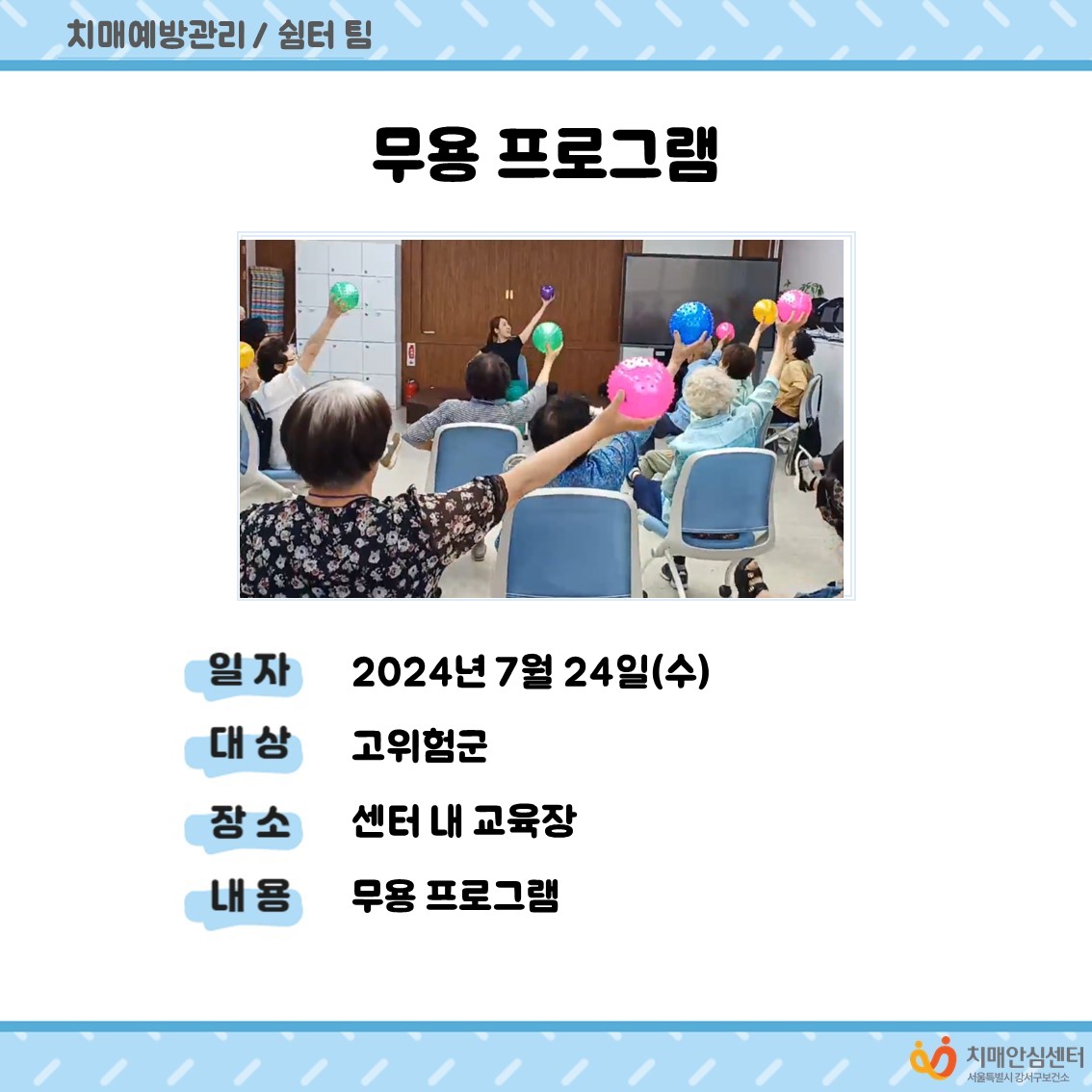 치매예방관리 / 쉼터 팀

무용 프로그램

일 자 2024년 7월 24일(수)

대 상 고위험군

장 소 센터 내 교육장

내 용 무용 프로그램

치매안심센터
서울특별시 강서구보건소